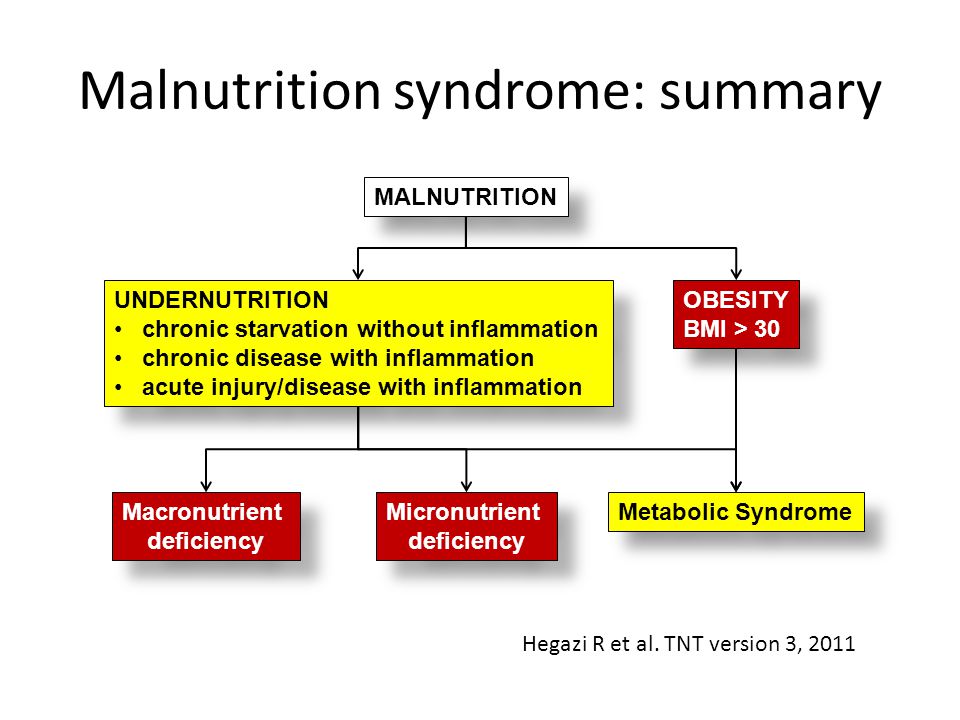 Malnutrition syndrome: summary

MALNUTRITION

UNDERNUTRITION
• chronic starvation without inflammation
• chronic disease with inflammation
• acute injury/disease with inflammation

OBESITY
BMI > 30

Macronutrient deficiency

Micronutrient deficiency

Metabolic Syndrome

Hegazi R et al. TNT version 3, 2011